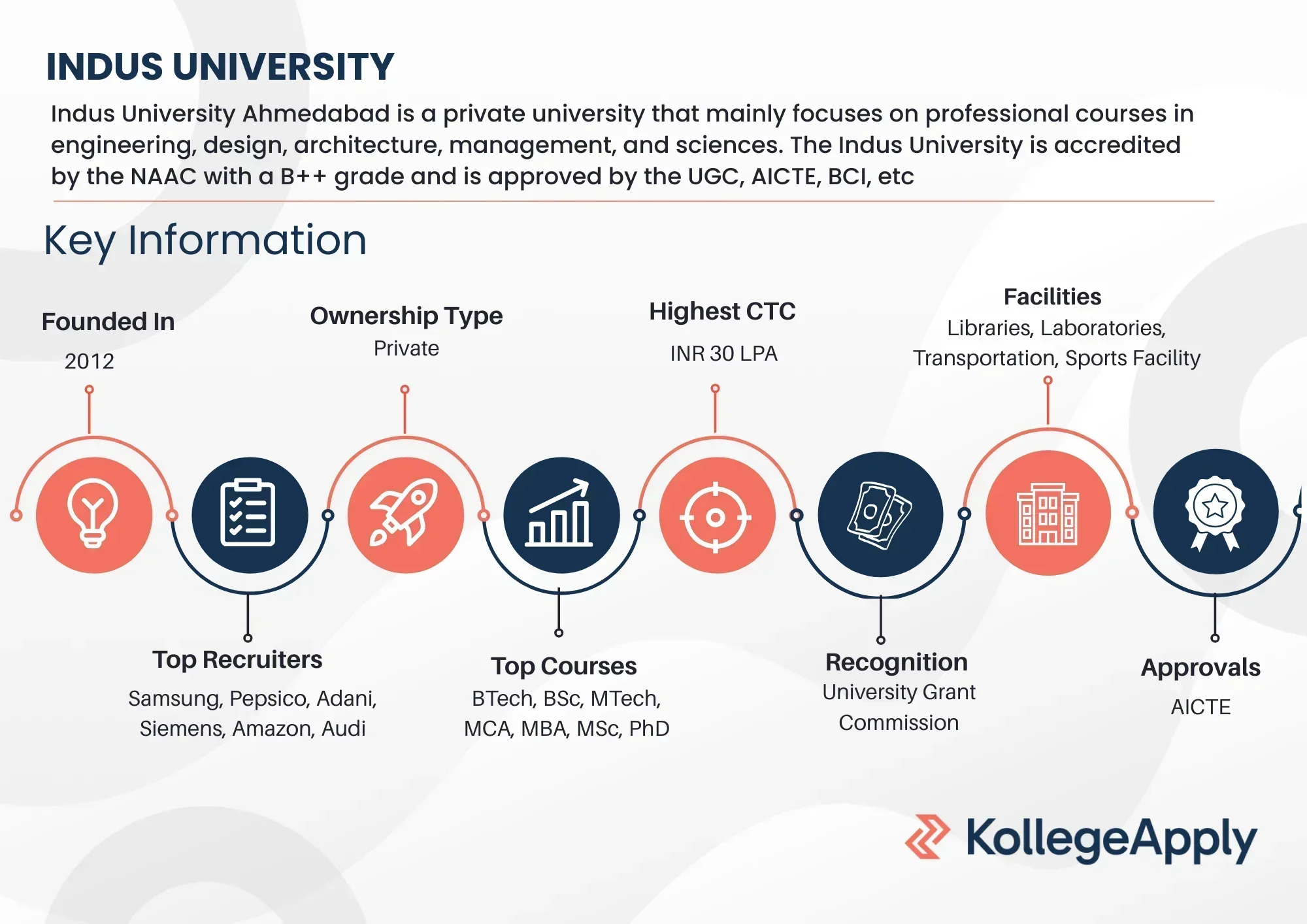 INDUS UNIVERSITY

Indus University Ahmedabad is a private university that mainly focuses on professional courses in engineering, design, architecture, management, and sciences. The Indus University is accredited by the NAAC with a B++ grade and is approved by the UGC, AICTE, BCI, etc

Key Information

Founded In
2012

Ownership Type
Private

Highest CTC
INR 30 LPA

Facilities
Libraries, Laboratories, Transportation, Sports Facility

Top Recruiters
Samsung, Pepsico, Adani, Siemens, Amazon, Audi

Top Courses
BTech, BSc, MTech, MCA, MBA, MSc, PhD

Recognition
University Grant Commission

Approvals
AICTE

KollegeApply